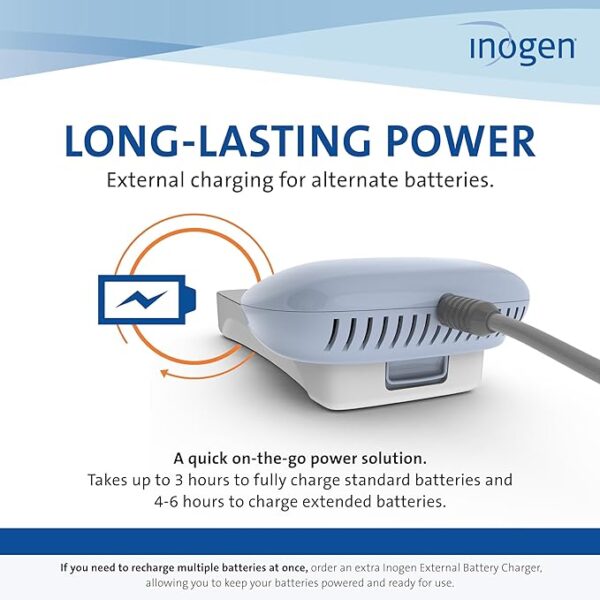 inogen

LONG-LASTING POWER

External charging for alternate batteries.

A quick on-the-go power solution.
Takes up to 3 hours to fully charge standard batteries and 4-6 hours to charge extended batteries.

If you need to recharge multiple batteries at once, order an extra Inogen External Battery Charger, allowing you to keep your batteries powered and ready for use.